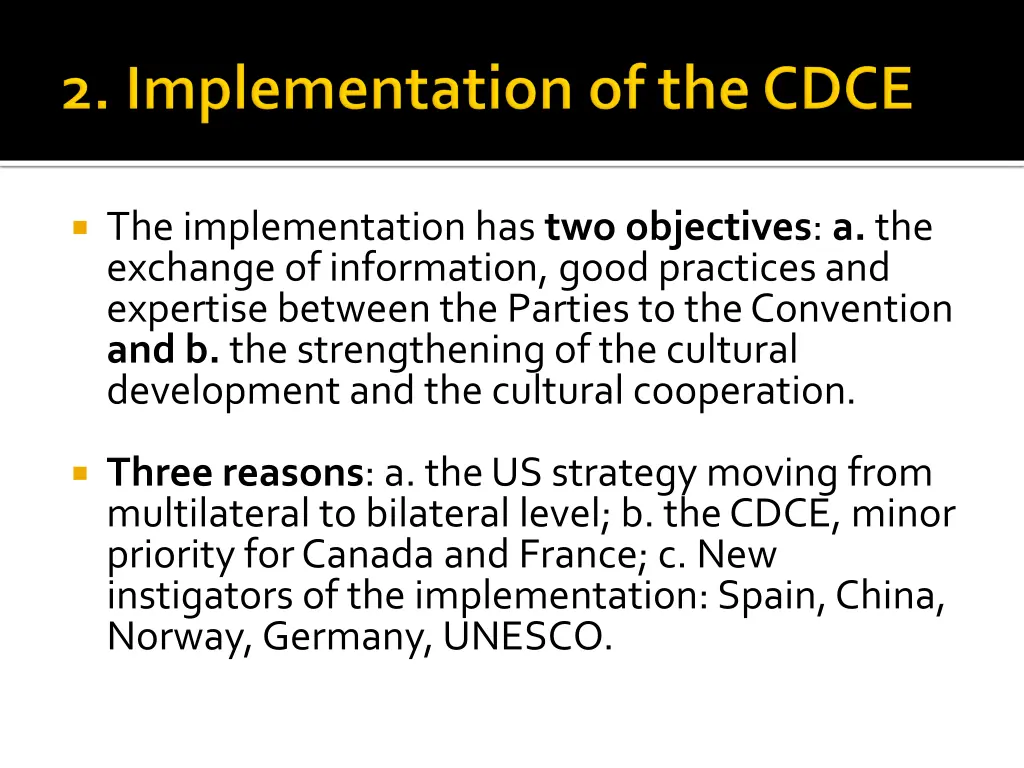 2. Implementation of the CDCE

The implementation has two objectives: a. the exchange of information, good practices and expertise between the Parties to the Convention and b. the strengthening of the cultural development and the cultural cooperation.

Three reasons: a. the US strategy moving from multilateral to bilateral level; b. the CDCE, minor priority for Canada and France; c. New instigators of the implementation: Spain, China, Norway, Germany, UNESCO.